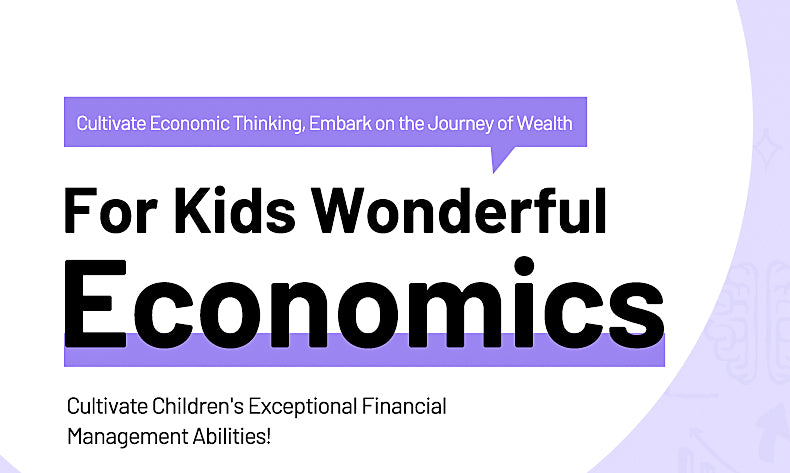 Cultivate Economic Thinking, Embark on the Journey of Wealth

For Kids Wonderful
Economics

Cultivate Children's Exceptional Financial Management Abilities!